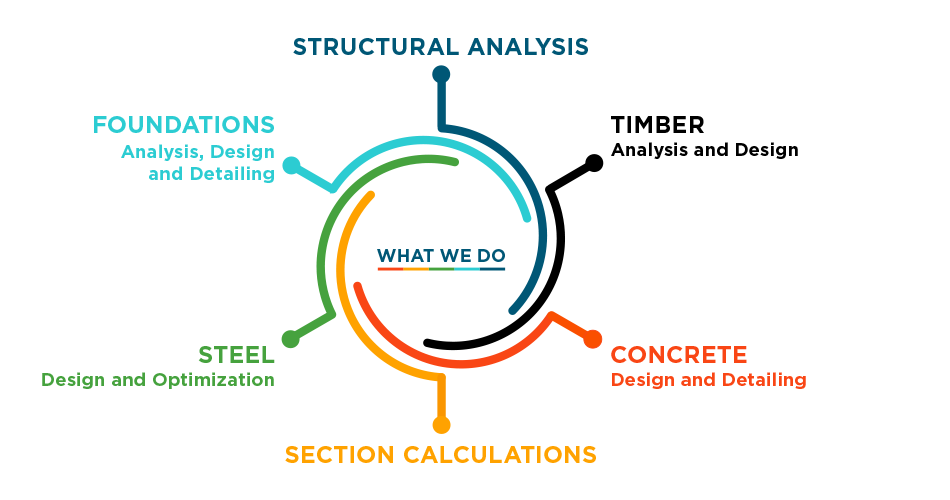 STRUCTURAL ANALYSIS

FOUNDATIONS
Analysis, Design and Detailing

TIMBER
Analysis and Design

WHAT WE DO

STEEL
Design and Optimization

CONCRETE
Design and Detailing

SECTION CALCULATIONS